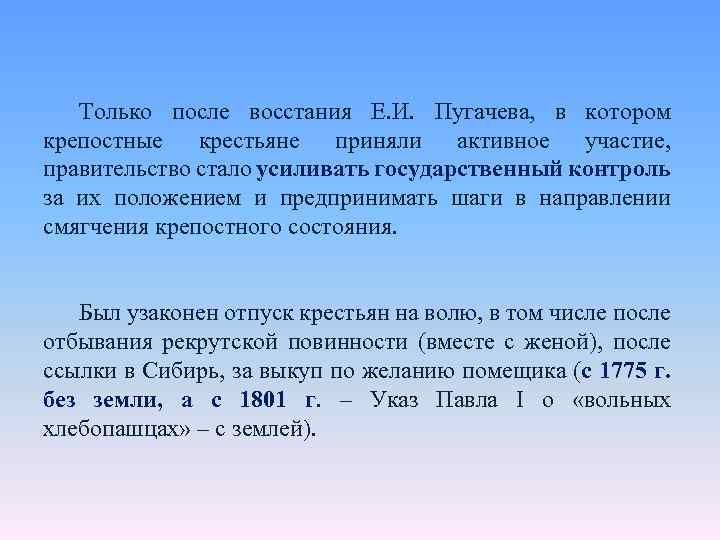 Только после восстания Е.И. Пугачева, в котором крепостные крестьяне приняли активное участие, правительство стало усиливать государственный контроль за их положением и предпринимать шаги в направлении смягчения крепостного состояния.

Был узаконен отпуск крестьян на волю, в том числе после отбывания рекрутской повинности (вместе с женой), после ссылки в Сибирь, за выкуп по желанию помещика (с 1775 г. без земли, а с 1801 г. – Указ Павла I о «вольных хлебопашцах» – с землей).